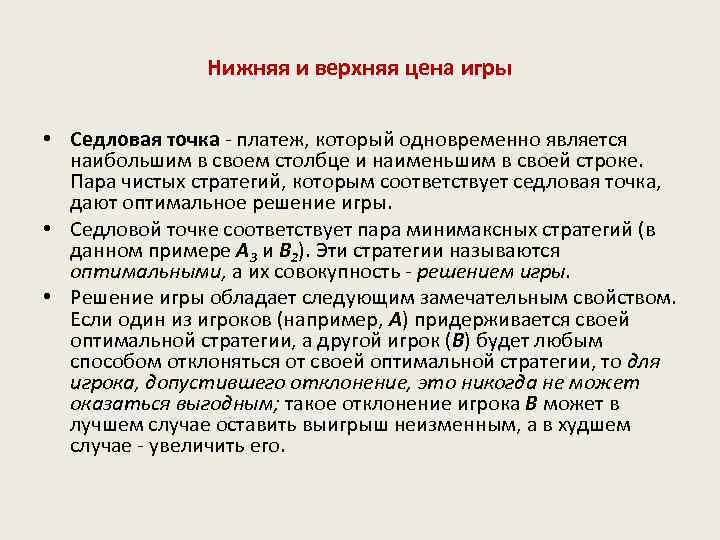 Нижняя и верхняя цена игры

• Седловая точка - платеж, который одновременно является наибольшим в своем столбце и наименьшим в своей строке. Пара чистых стратегий, которым соответствует седловая точка, дают оптимальное решение игры.

• Седловой точке соответствует пара минимаксных стратегий (в данном примере $A_3$ и $B_2$). Эти стратегии называются оптимальными, а их совокупность - решением игры.

• Решение игры обладает следующим замечательным свойством. Если один из игроков (например, A) придерживается своей оптимальной стратегии, а другой игрок (B) будет любым способом отклоняться от своей оптимальной стратегии, то для игрока, допустившего отклонение, это никогда не может оказаться выгодным; такое отклонение игрока B может в лучшем случае оставить выигрыш неизменным, а в худшем случае - увеличить его.